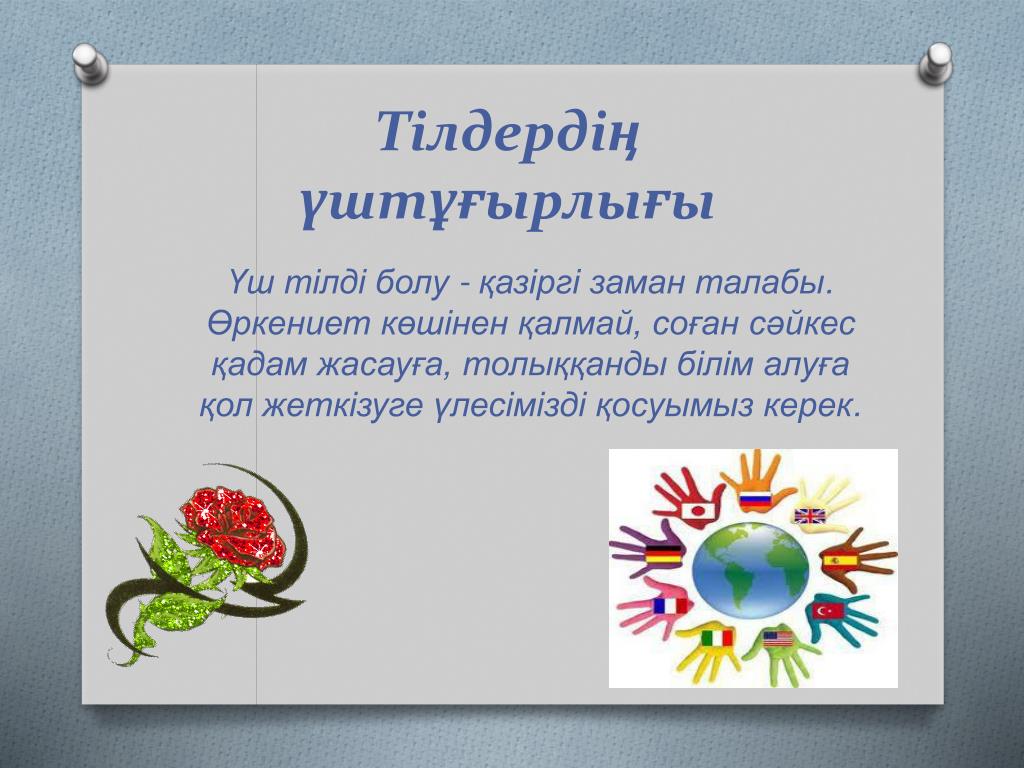 Тілдердің үштұғырлығы

Үш тілді болу - қазіргі заман талабы. Өркениет көшінен қалмай, соған сәйкес қадам жасауға, толыққанды білім алуға қол жеткізуге үлесімізді қосуымыз керек.